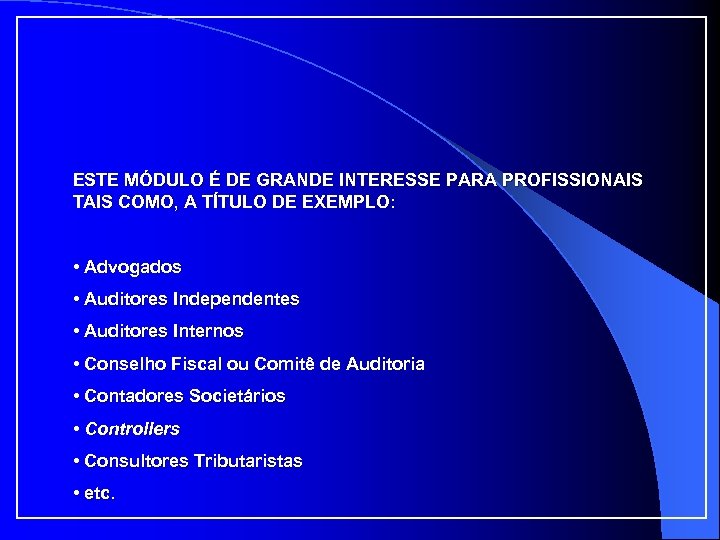 ESTE MÓDULO É DE GRANDE INTERESSE PARA PROFISSIONAIS TAIS COMO, A TÍTULO DE EXEMPLO:

• Advogados
• Auditores Independentes
• Auditores Internos
• Conselho Fiscal ou Comitê de Auditoria
• Contadores Societários
• Controllers
• Consultores Tributaristas
• etc.